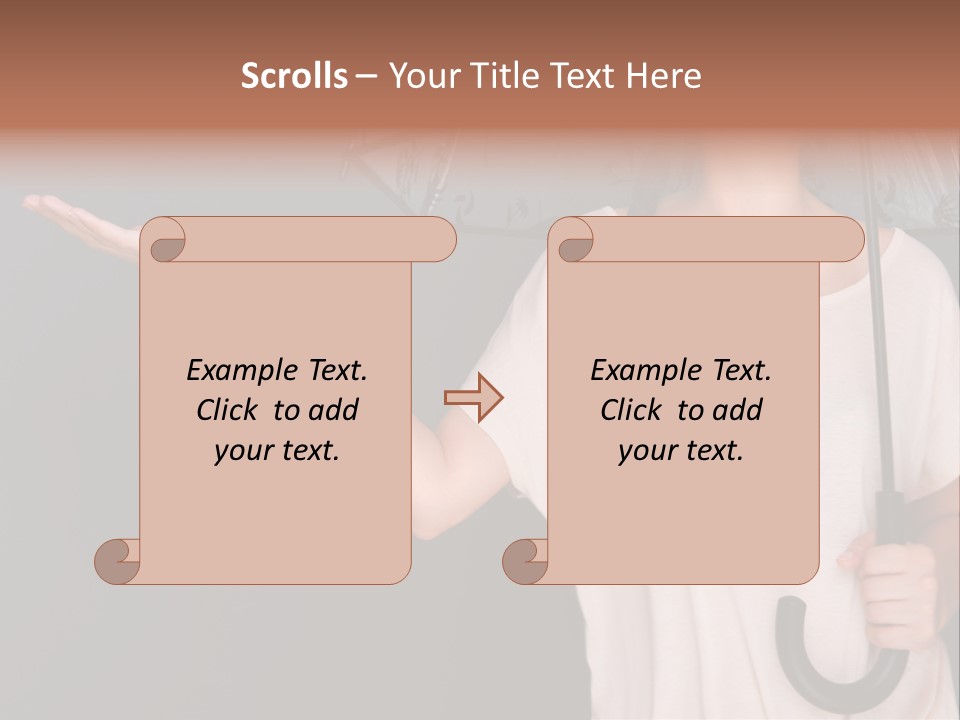 Scrolls – Your Title Text Here

Example Text. Click to add your text.

Example Text. Click to add your text.